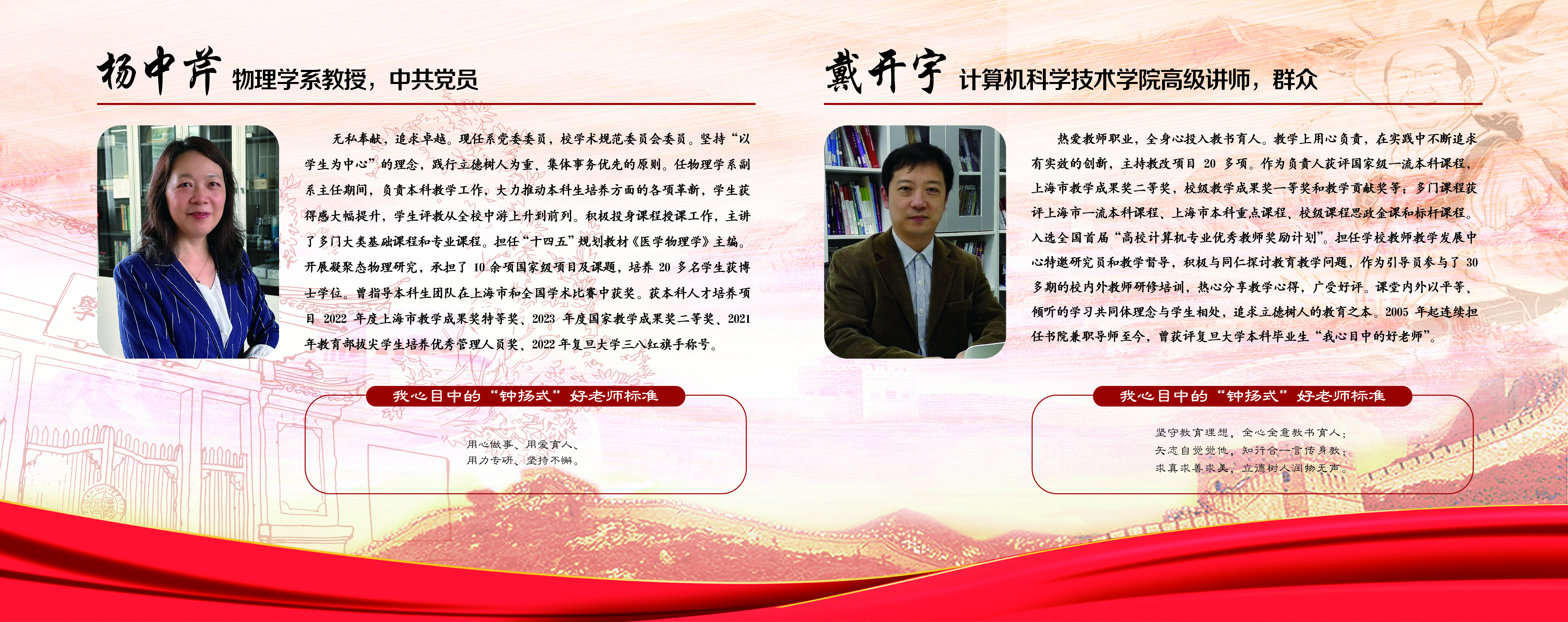 杨中芹 物理学系教授，中共党员

无私奉献，追求卓越。现任系党委委员，校学术规范委员会委员。坚持“以学生为中心”的理念，践行立德树人为重、集体事务优先的原则。任物理学系副系主任期间，负责本科教学工作，大力推动本科生培养方面的各项革新，学生获得感大幅提升，学生评教从全校中游上升到前列。积极投身课程授课工作，主讲了多门大类基础课程和专业课程。担任“十四五”规划教材《医学物理学》主编。开展凝聚态物理研究，承担了 10 余项国家级项目及课题，培养 20 多名学生获博士学位。曾指导本科生团队在上海市和全国学术比赛中获奖。获本科人才培养项目 2022 年度上海市教学成果奖特等奖、2023 年度国家教学成果奖二等奖、2021 年教育部拔尖学生培养优秀管理人员奖、2022 年复旦大学三八红旗手称号。

我心目中的“钟扬式”好老师标准

用心做事、用爱育人、
用力专研、坚持不懈。

戴开宇 计算机科学技术学院高级讲师，群众

热爱教师职业，全身心投入教书育人。教学上用心负责，在实践中不断追求有实效的创新，主持教改项目 20 多项。作为负责人获评国家级一流本科课程，上海市教学成果奖二等奖，校级教学成果奖一等奖和教学贡献奖等；多门课程获评上海市一流本科课程、上海市本科重点课程、校级课程思政金课和标杆课程。入选全国首届“高校计算机专业优秀教师奖励计划”。担任学校教师教学发展中心特邀研究员和教学督导，积极与同仁探讨教育教学问题，作为引导员参与了 30 多期的校内外教师研修培训，热心分享教学心得，广受好评。课堂内外以平等、倾听的学习共同体理念与学生相处，追求立德树人的教育之本。2005 年起连续担任书院兼职导师至今，曾获评复旦大学本科毕业生“我心目中的好老师”。

我心目中的“钟扬式”好老师标准

坚守教育理想，全心全意教书育人；
矢志自觉觉他，知行合一言传身教；
求真求善求美，立德树人润物无声。